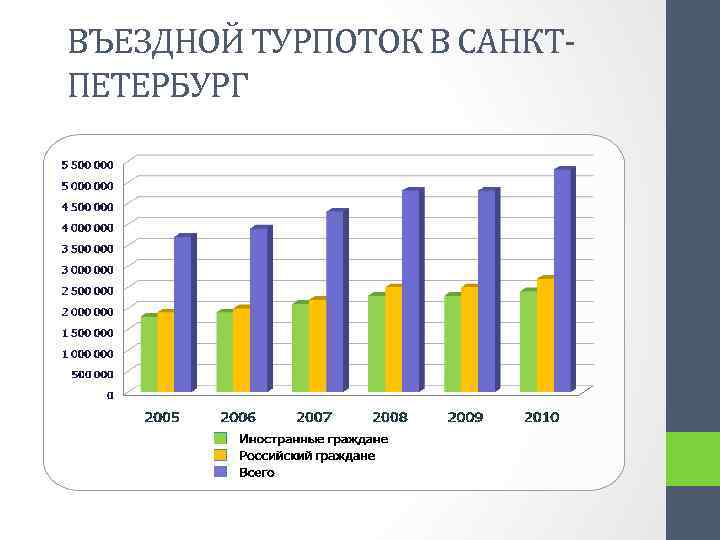 ВЪЕЗДНОЙ ТУРПОТОК В САНКТ-ПЕТЕРБУРГ

5 500 000
5 000 000
4 500 000
4 000 000
3 500 000
3 000 000
2 500 000
2 000 000
1 500 000
1 000 000
500 000
0

2005
2006
2007
2008
2009
2010

Иностранные граждане
Российский граждане
Всего